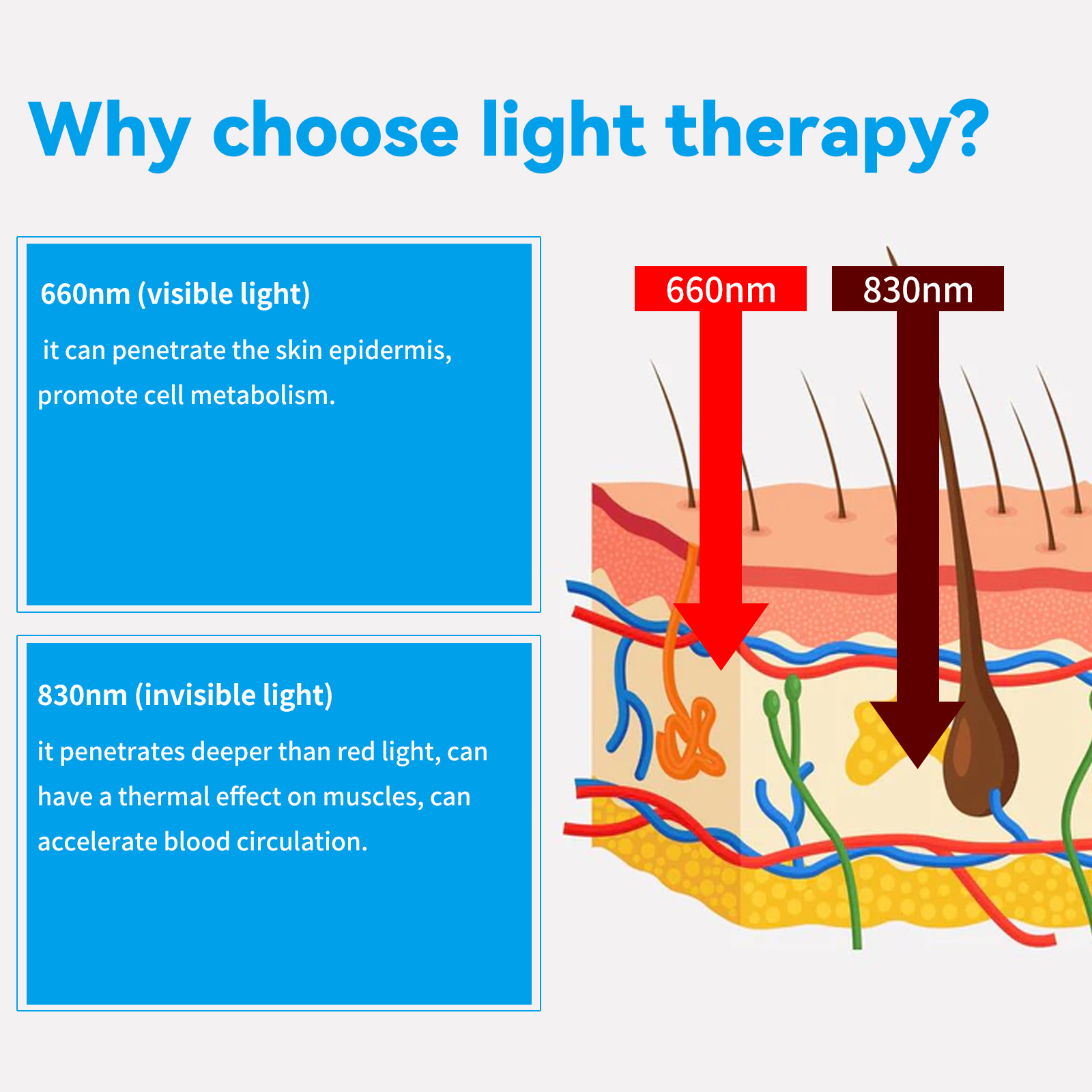 Why choose light therapy?

660nm (visible light)

it can penetrate the skin epidermis, promote cell metabolism.

830nm (invisible light)

it penetrates deeper than red light, can have a thermal effect on muscles, can accelerate blood circulation.

660nm

830nm